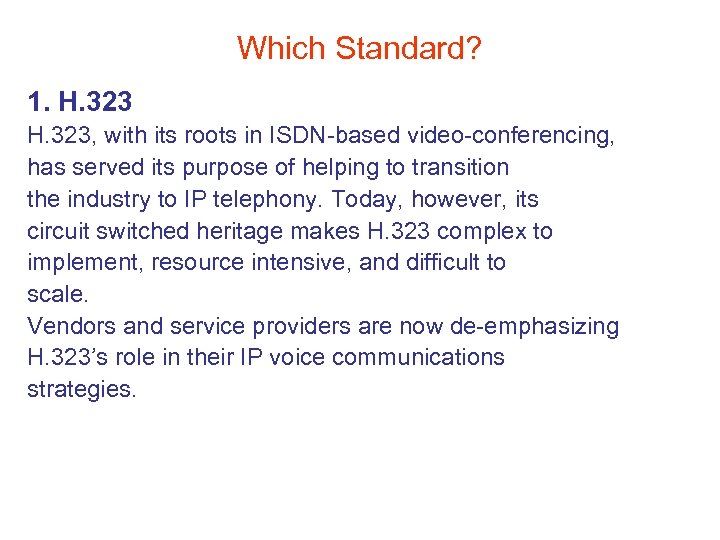 Which Standard?

1. H.323

H.323, with its roots in ISDN-based video-conferencing, has served its purpose of helping to transition the industry to IP telephony. Today, however, its circuit switched heritage makes H.323 complex to implement, resource intensive, and difficult to scale.

Vendors and service providers are now de-emphasizing H.323's role in their IP voice communications strategies.